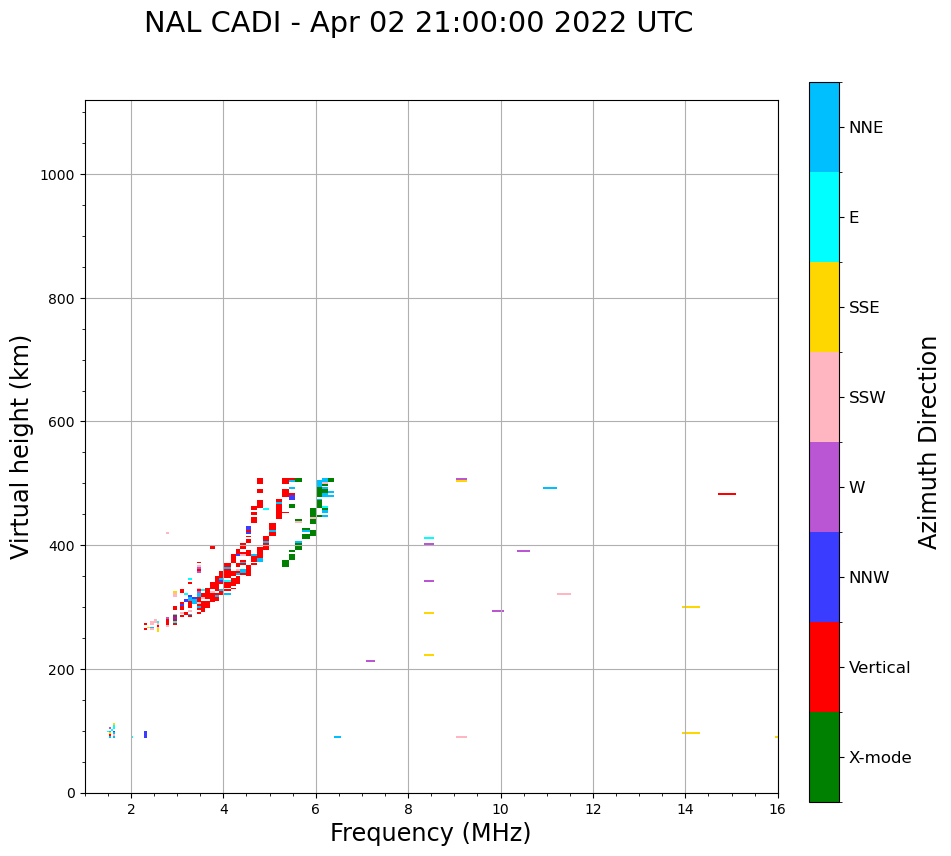 NAL CADI - Apr 02 21:00:00 2022 UTC

Virtual height (km)

1000
800
600
400
200
0

2
4
6
8
10
12
14
16

Frequency (MHz)

NNE
E
SSE
SSW
W
NNW
Vertical
X-mode

Azimuth Direction